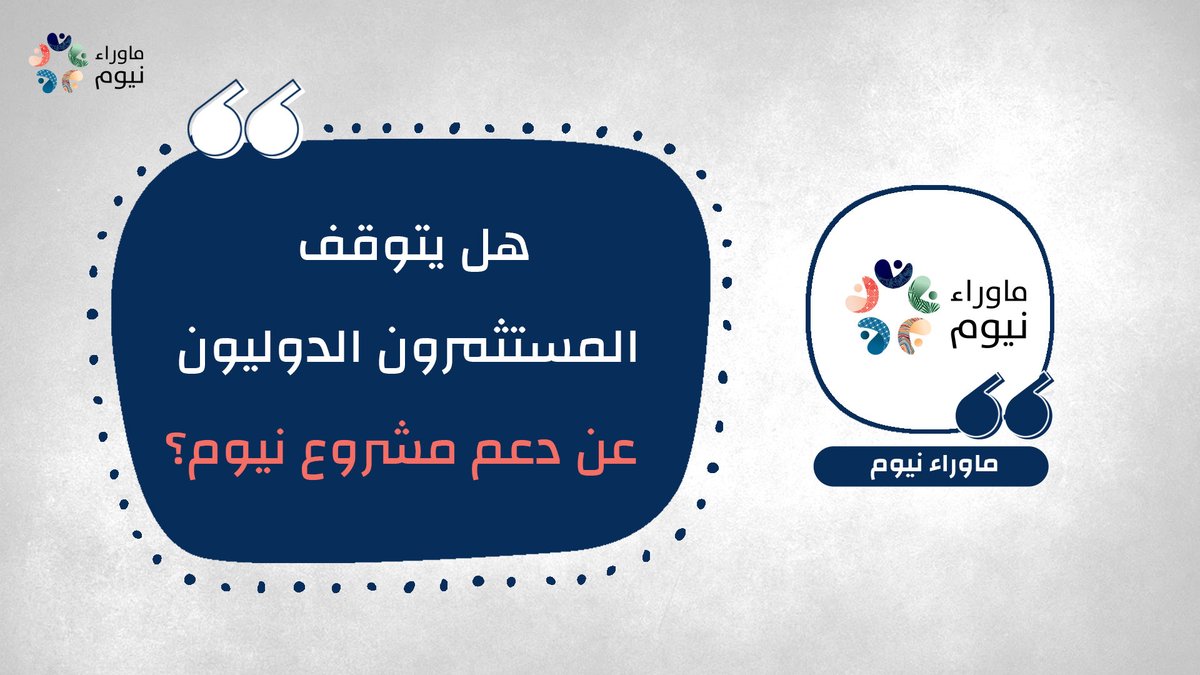 ماوراء
نيوم

هل يتوقف
المستثمرون الدوليون
عن دعم مشروع نيوم؟

ماوراء
نيوم

ماوراء نيوم